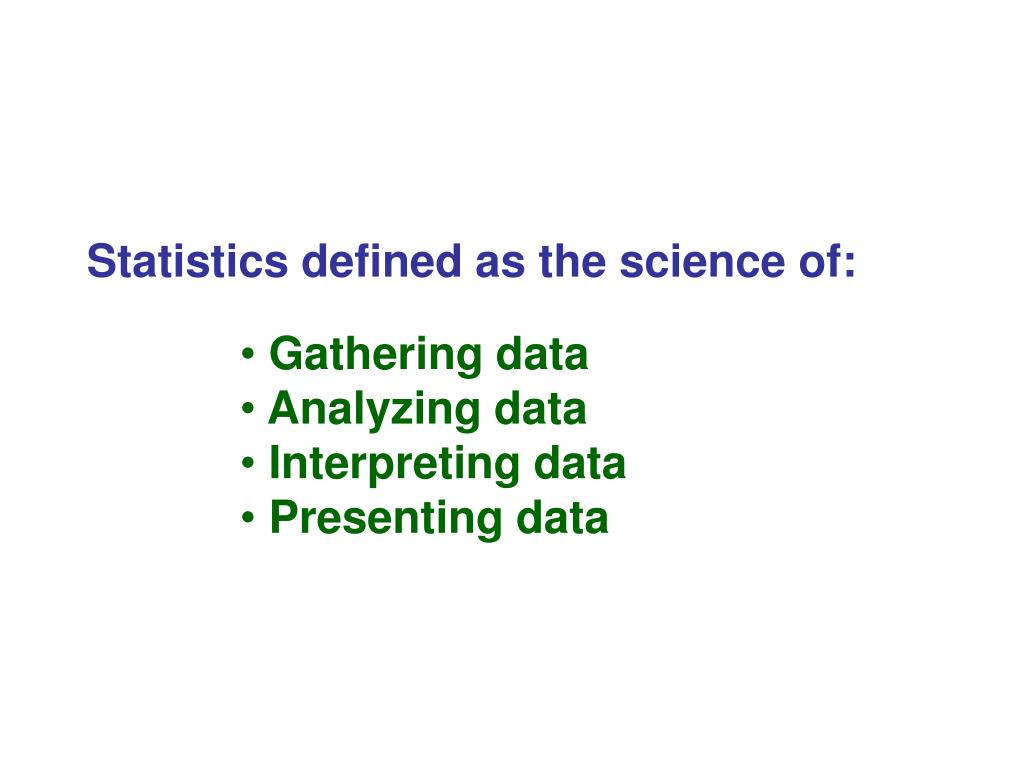 Statistics defined as the science of:

• Gathering data
• Analyzing data
• Interpreting data
• Presenting data